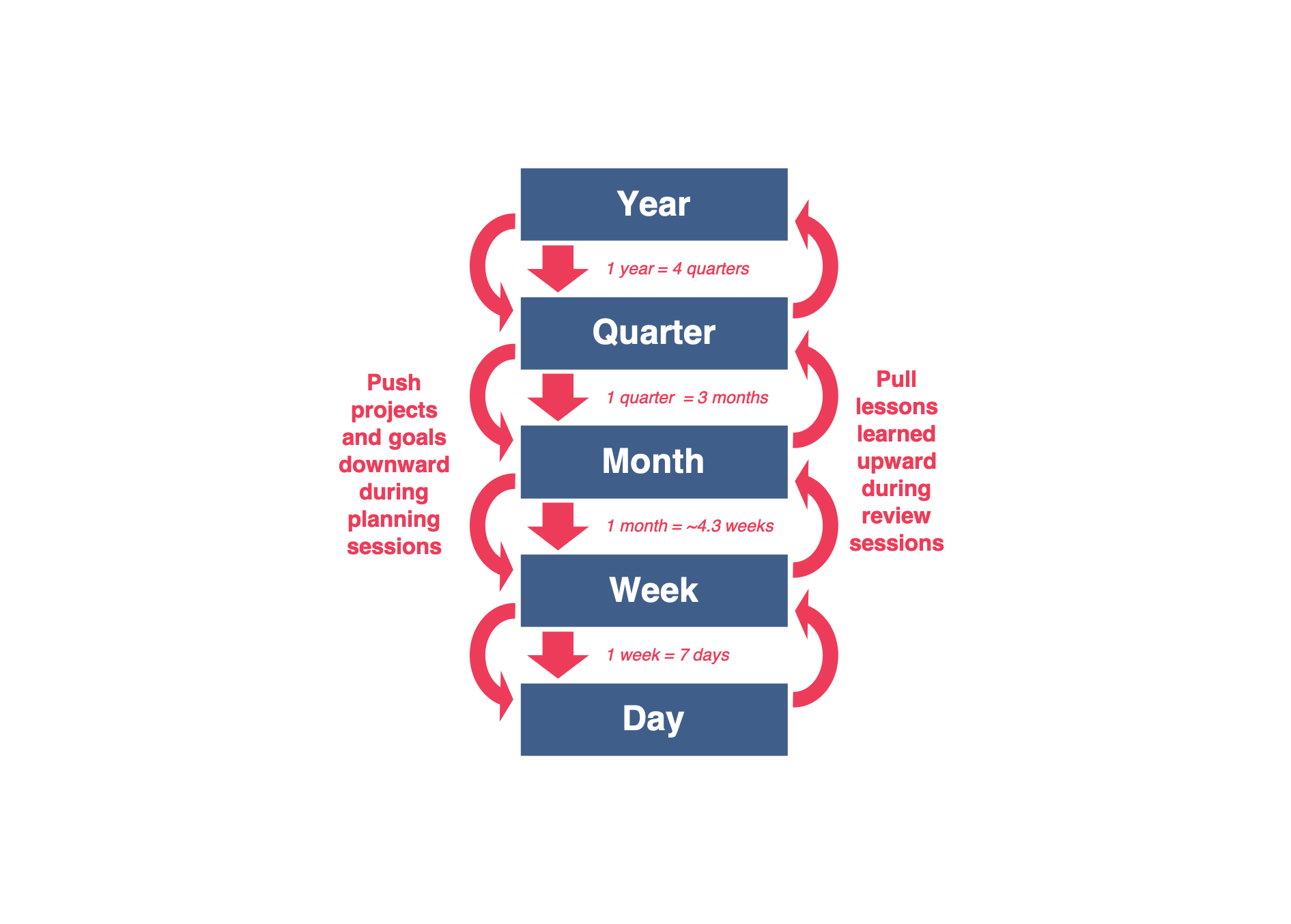 Year

1 year = 4 quarters

Quarter

1 quarter = 3 months

Month

1 month = ~4.3 weeks

Week

1 week = 7 days

Day

Push projects and goals downward during planning sessions

Pull lessons learned upward during review sessions